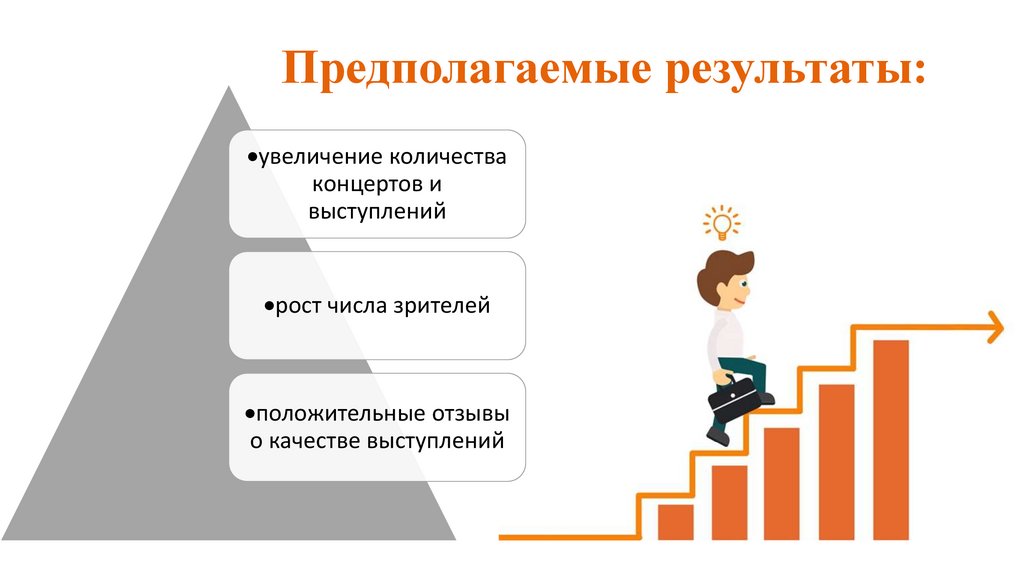 Предполагаемые результаты:

•увеличение количества концертов и выступлений

•рост числа зрителей

•положительные отзывы о качестве выступлений